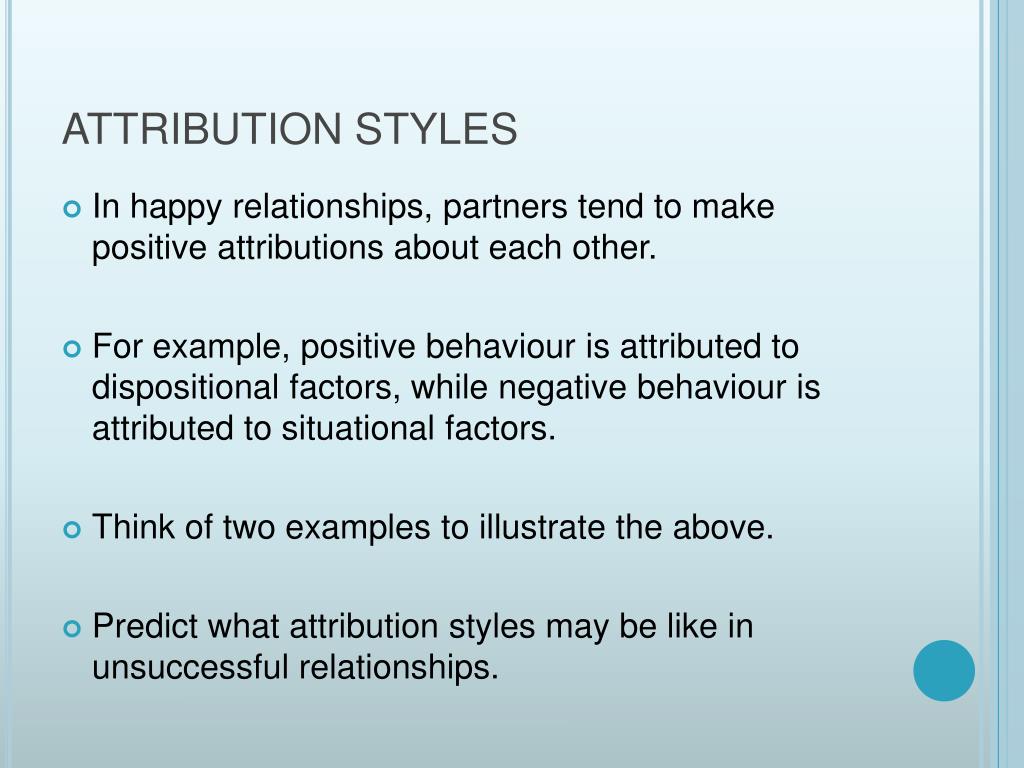 ATTRIBUTION STYLES

In happy relationships, partners tend to make positive attributions about each other.

For example, positive behaviour is attributed to dispositional factors, while negative behaviour is attributed to situational factors.

Think of two examples to illustrate the above.

Predict what attribution styles may be like in unsuccessful relationships.